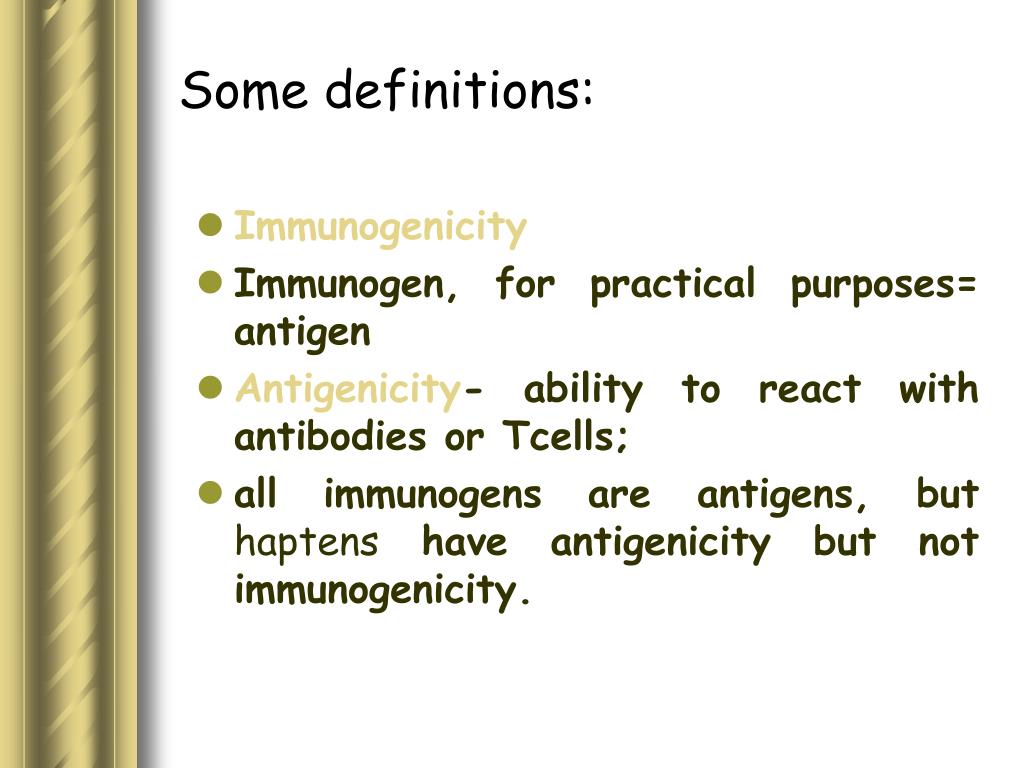 Some definitions:

- Immunogenicity
- Immunogen, for practical purposes= antigen
- Antigenicity- ability to react with antibodies or Tcells;
- all immunogens are antigens, but haptens have antigenicity but not immunogenicity.